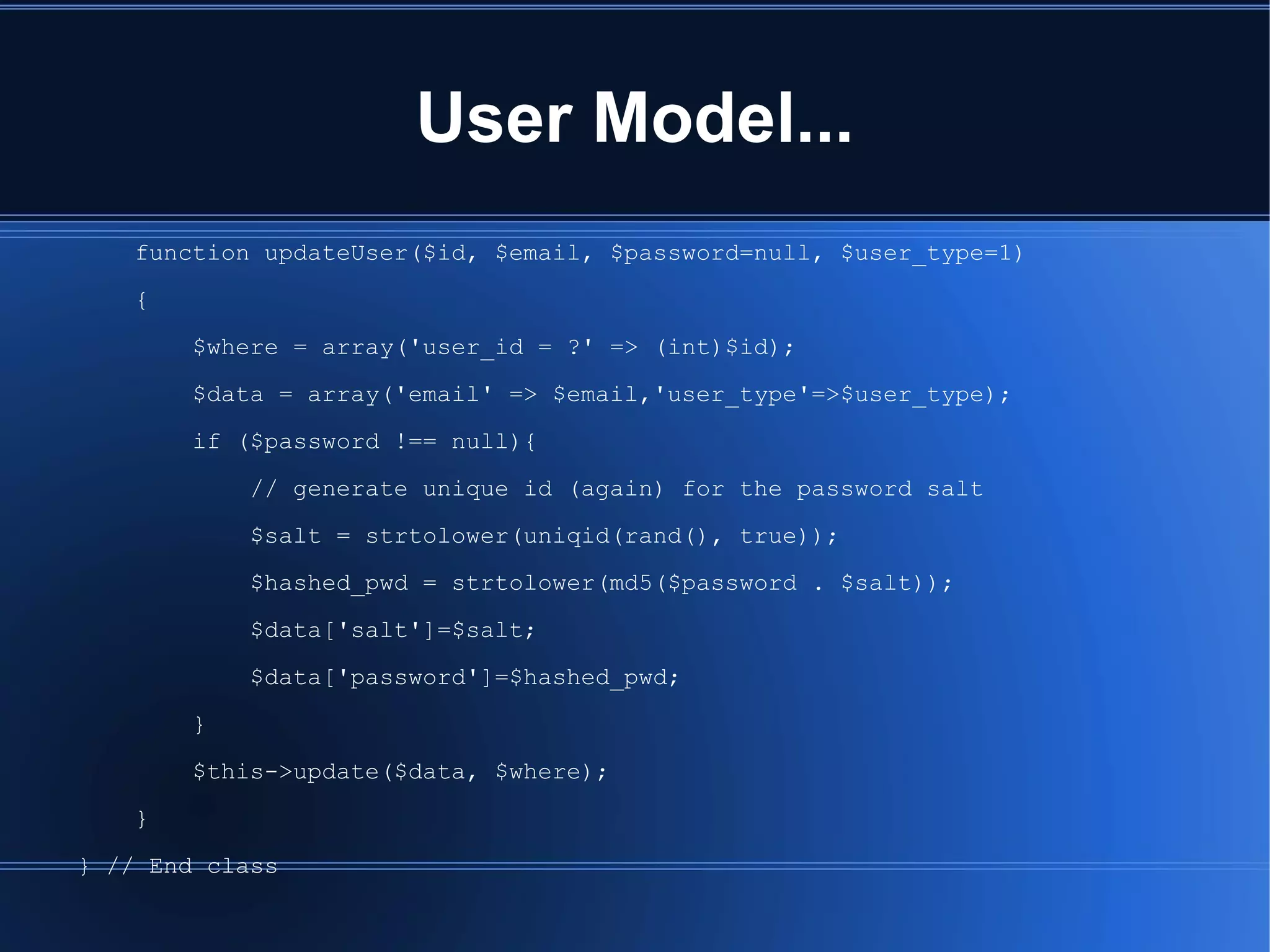 User Model...

function updateUser($id, $email, $password=null, $user_type=1)

{

$where = array('user_id = ?' => (int)$id);

$data = array('email' => $email,'user_type'=>$user_type);

if ($password !== null){

// generate unique id (again) for the password salt

$salt = strtolower(uniqid(rand(), true));

$hashed_pwd = strtolower(md5($password . $salt));

$data['salt']=$salt;

$data['password']=$hashed_pwd;

}

$this->update($data, $where);

}

} // End class